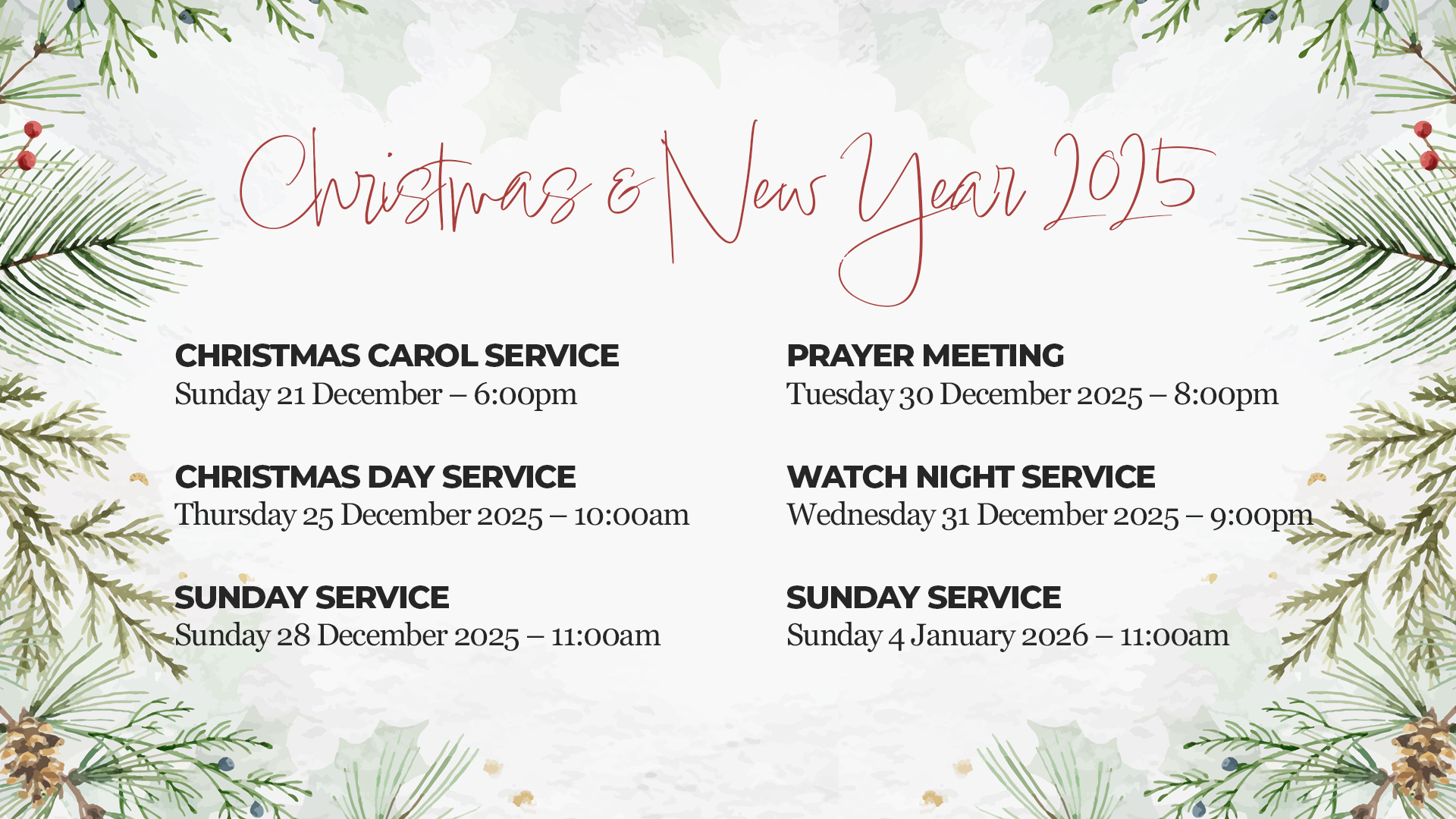 Christmas & New Year 2025

CHRISTMAS CAROL SERVICE
Sunday 21 December – 6:00pm

CHRISTMAS DAY SERVICE
Thursday 25 December 2025 – 10:00am

SUNDAY SERVICE
Sunday 28 December 2025 – 11:00am

PRAYER MEETING
Tuesday 30 December 2025 – 8:00pm

WATCH NIGHT SERVICE
Wednesday 31 December 2025 – 9:00pm

SUNDAY SERVICE
Sunday 4 January 2026 – 11:00am